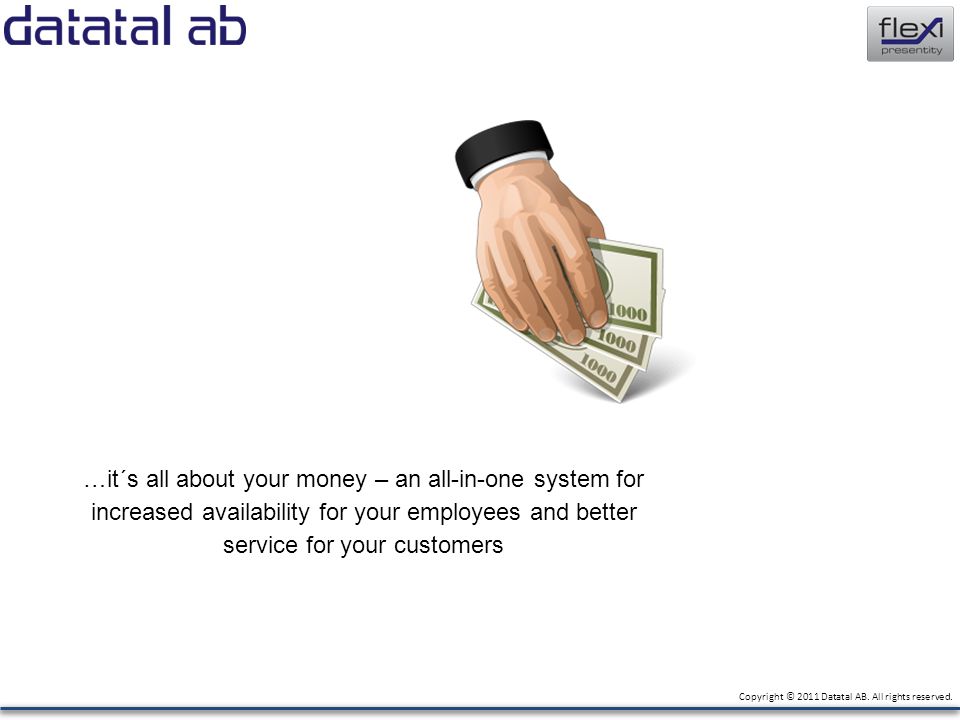 datatal ab

flexi presentity

1000
1000
1000

…it´s all about your money – an all-in-one system for increased availability for your employees and better service for your customers

Copyright © 2011 Datatal AB. All rights reserved.